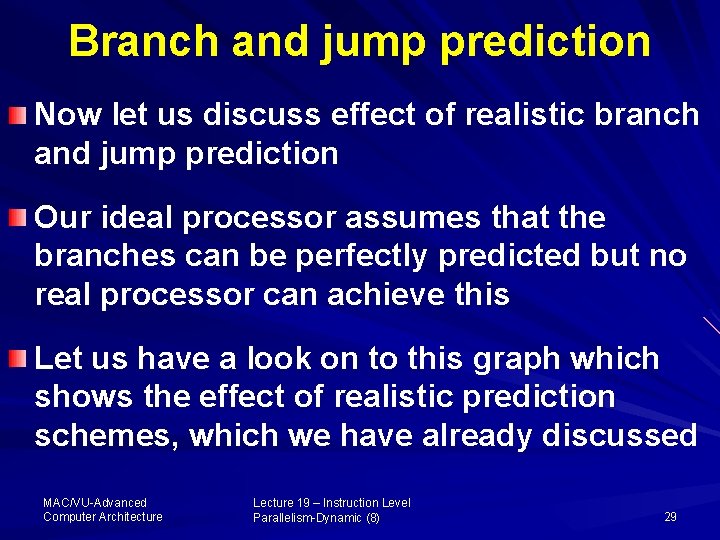 Branch and jump prediction

Now let us discuss effect of realistic branch and jump prediction

Our ideal processor assumes that the branches can be perfectly predicted but no real processor can achieve this

Let us have a look on to this graph which shows the effect of realistic prediction schemes, which we have already discussed

MAC/VU-Advanced Computer Architecture

Lecture 19 – Instruction Level Parallelism-Dynamic (8)

29